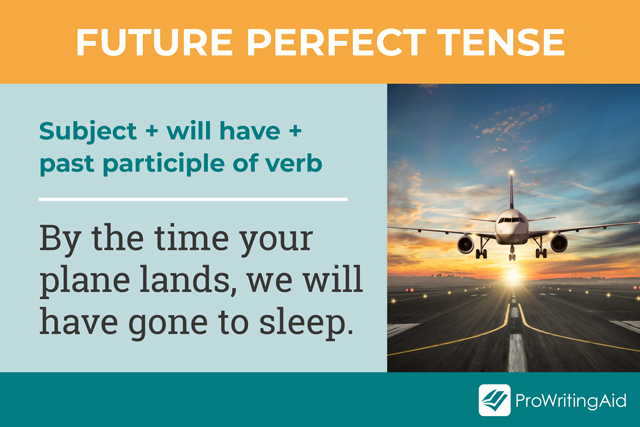 FUTURE PERFECT TENSE

Subject + will have + past participle of verb

By the time your plane lands, we will have gone to sleep.

ProWritingAid